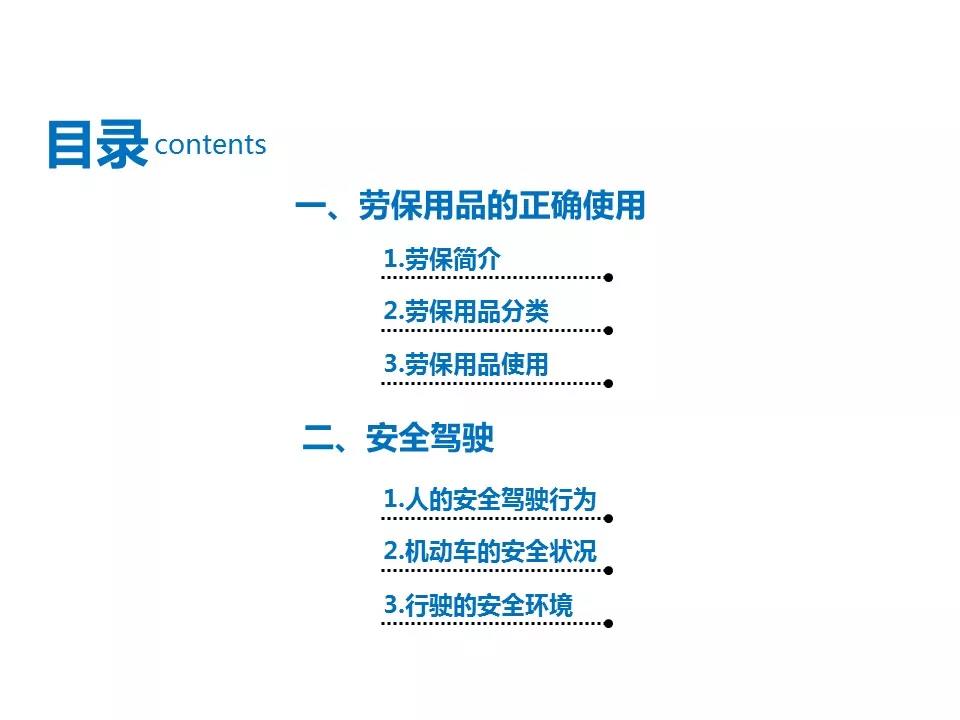 目录 contents

一、劳保用品的正确使用

1.劳保简介

2.劳保用品分类

3.劳保用品使用

二、安全驾驶

1.人的安全驾驶行为

2.机动车的安全状况

3.行驶的安全环境